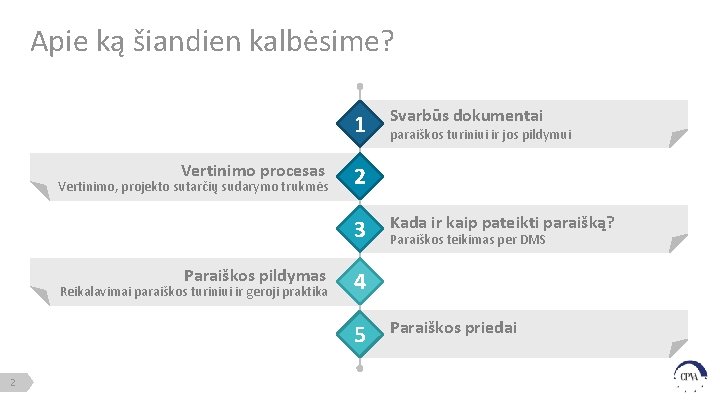 Apie ką šiandien kalbėsime?

1
Svarbūs dokumentai
paraiškos turiniui ir jos pildymui

Vertinimo procesas
Vertinimo, projekto sutarčių sudarymo trukmės
2

3
Kada ir kaip pateikti paraišką?
Paraiškos teikimas per DMS

Paraiškos pildymas
Reikalavimai paraiškos turiniui ir geroji praktika
4

5
Paraiškos priedai

2

CPVA